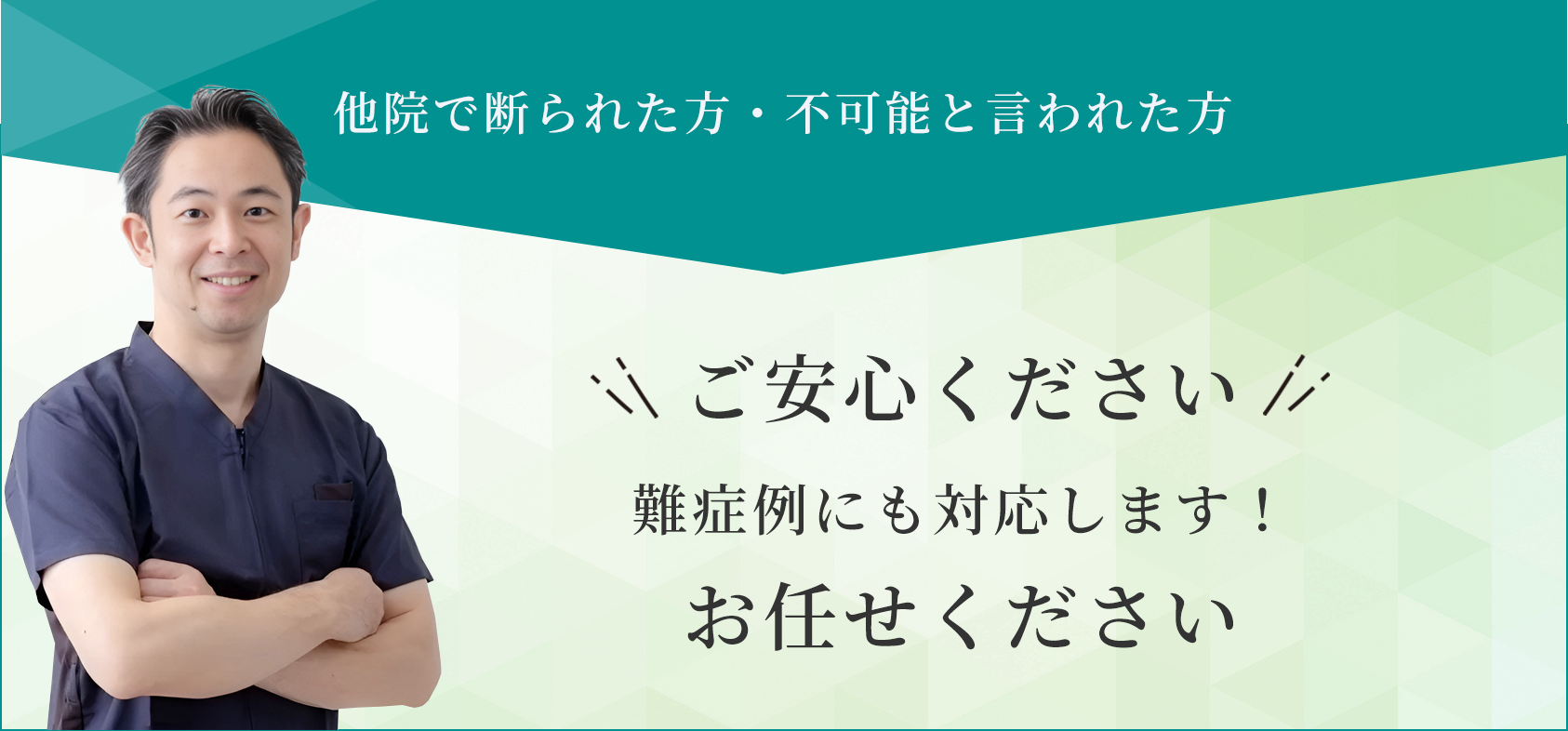 他院で断られた方・不可能と言われた方

ご安心ください

難症例にも対応します！

お任せください